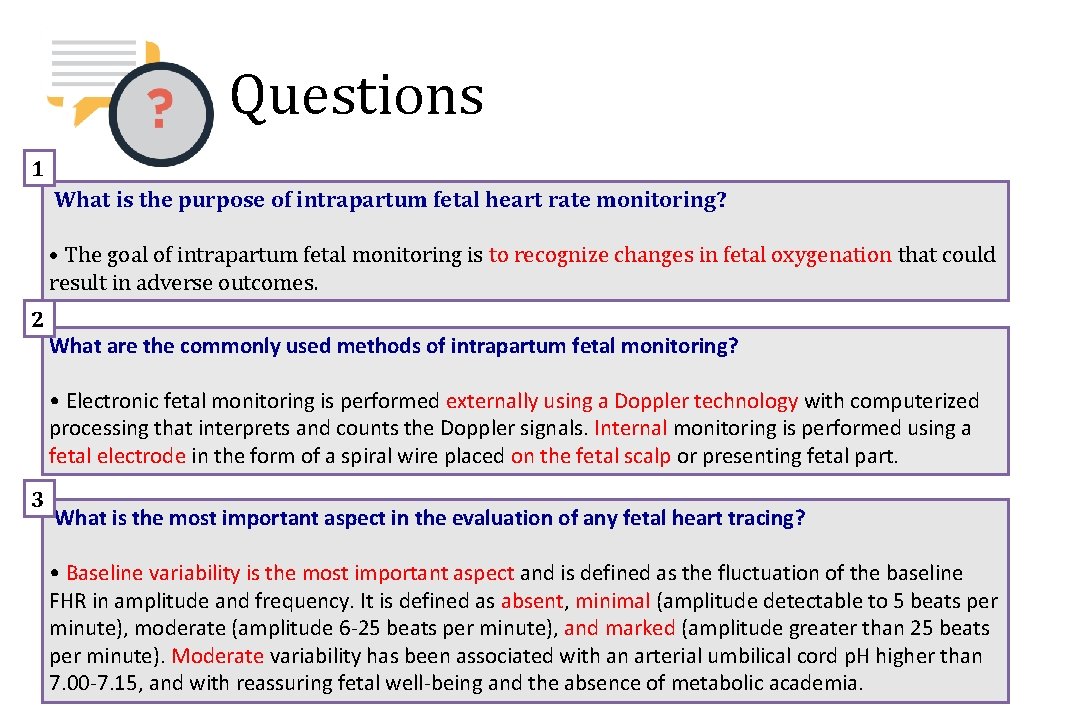 ?

Questions

1

What is the purpose of intrapartum fetal heart rate monitoring?

• The goal of intrapartum fetal monitoring is to recognize changes in fetal oxygenation that could result in adverse outcomes.

2

What are the commonly used methods of intrapartum fetal monitoring?

• Electronic fetal monitoring is performed externally using a Doppler technology with computerized processing that interprets and counts the Doppler signals. Internal monitoring is performed using a fetal electrode in the form of a spiral wire placed on the fetal scalp or presenting fetal part.

3

What is the most important aspect in the evaluation of any fetal heart tracing?

• Baseline variability is the most important aspect and is defined as the fluctuation of the baseline FHR in amplitude and frequency. It is defined as absent, minimal (amplitude detectable to 5 beats per minute), moderate (amplitude 6-25 beats per minute), and marked (amplitude greater than 25 beats per minute). Moderate variability has been associated with an arterial umbilical cord pH higher than 7.00-7.15, and with reassuring fetal well-being and the absence of metabolic academia.